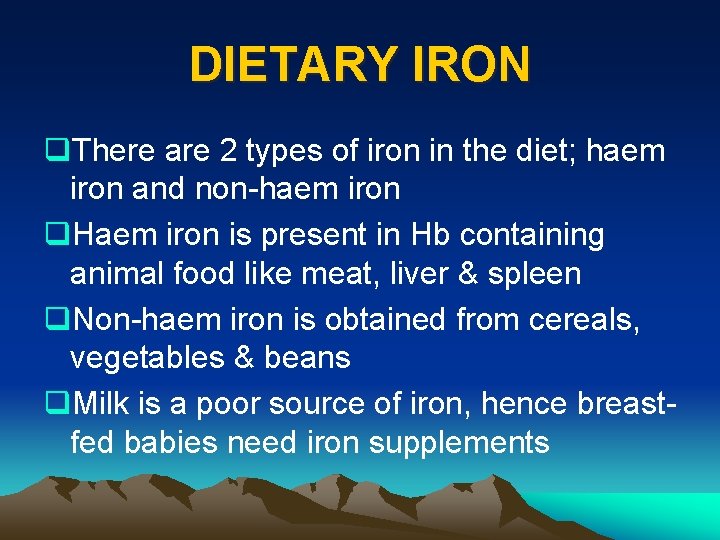 DIETARY IRON

❑There are 2 types of iron in the diet; haem iron and non-haem iron

❑Haem iron is present in Hb containing animal food like meat, liver & spleen

❑Non-haem iron is obtained from cereals, vegetables & beans

❑Milk is a poor source of iron, hence breast-fed babies need iron supplements